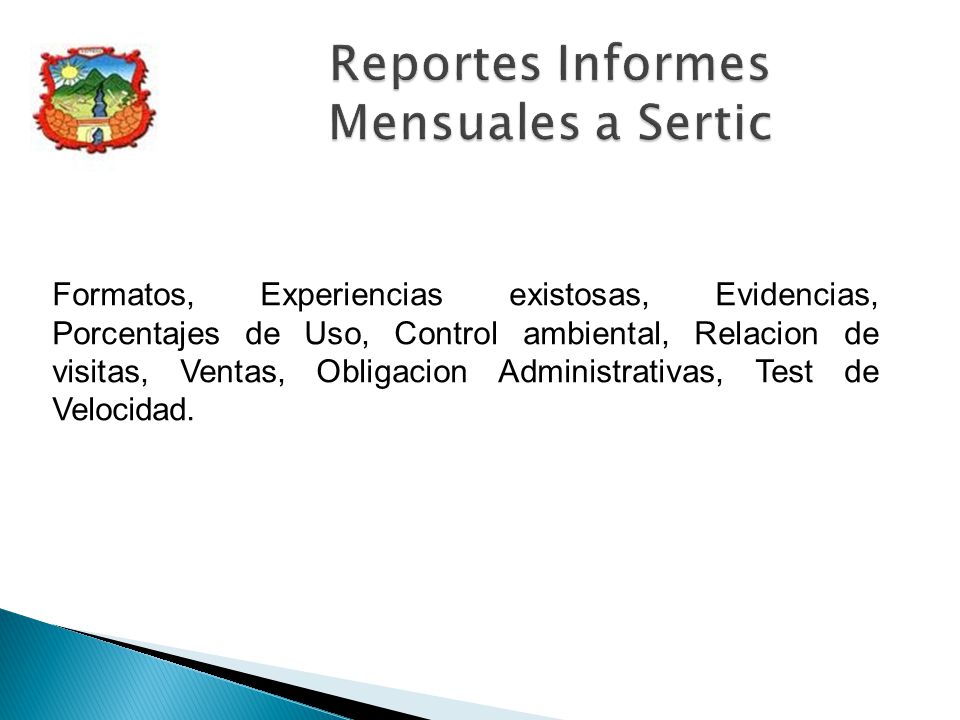 Reportes Informes Mensuales a Sertic

Formatos, Experiencias existosas, Evidencias, Porcentajes de Uso, Control ambiental, Relacion de visitas, Ventas, Obligacion Administrativas, Test de Velocidad.